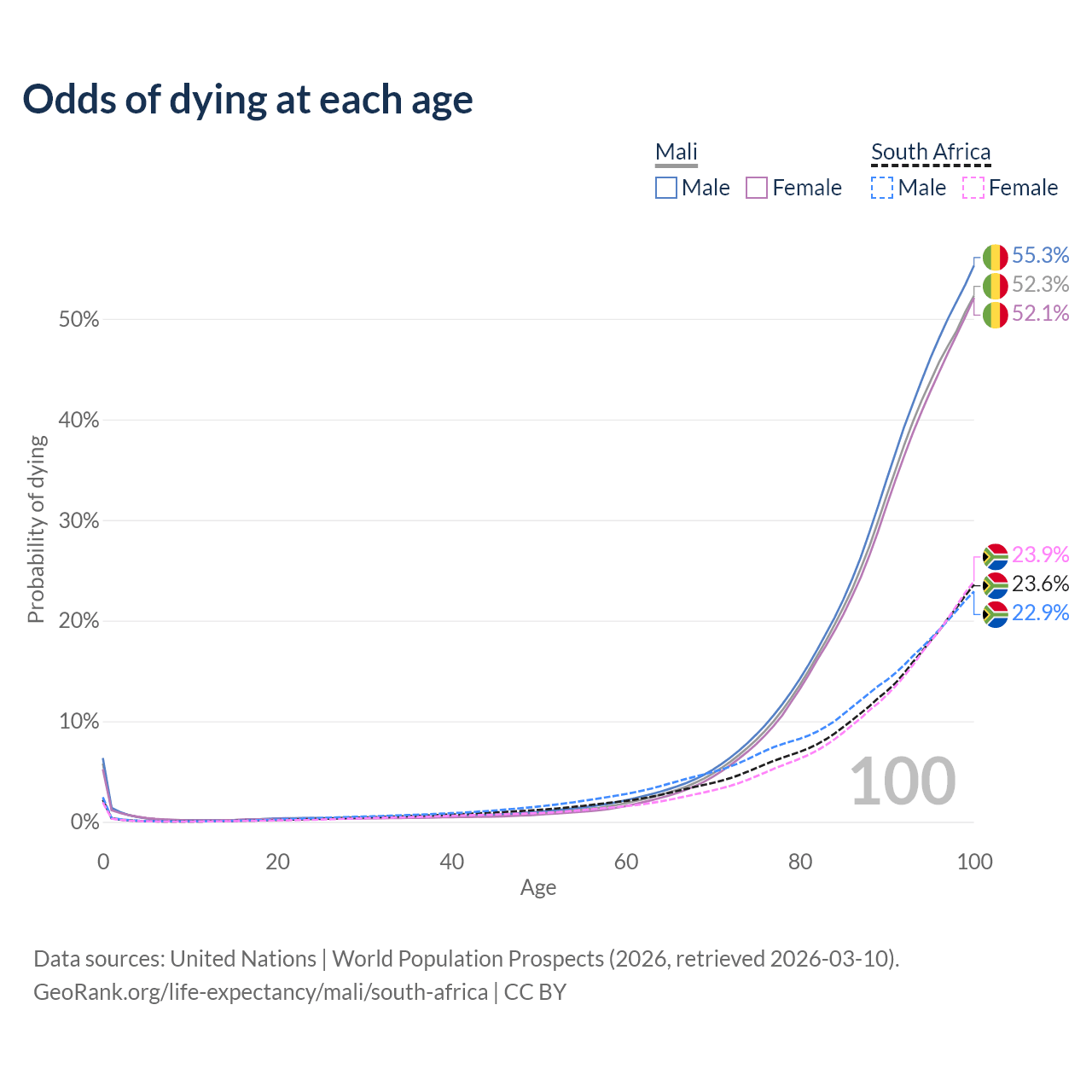 Odds of dying at each age

Mali
Male Female

South Africa
Male Female

55.3%
52.3%
52.1%

23.9%
23.6%
22.9%

50%
40%
30%
20%
10%
0%

Probability of dying

100

0
20
40
60
80
100
Age

Data sources: United Nations | World Population Prospects (2026, retrieved 2026-03-10).
GeoRank.org/life-expectancy/mali/south-africa | CC BY